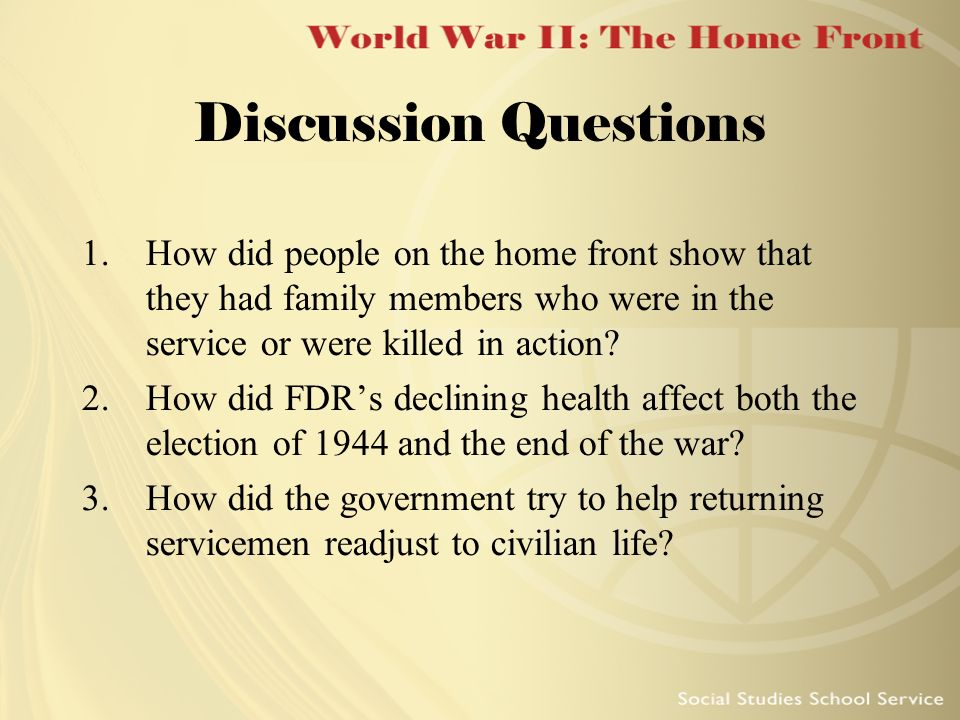 World War II: The Home Front

Discussion Questions

1. How did people on the home front show that they had family members who were in the service or were killed in action?
2. How did FDR’s declining health affect both the election of 1944 and the end of the war?
3. How did the government try to help returning servicemen readjust to civilian life?

Social Studies School Service